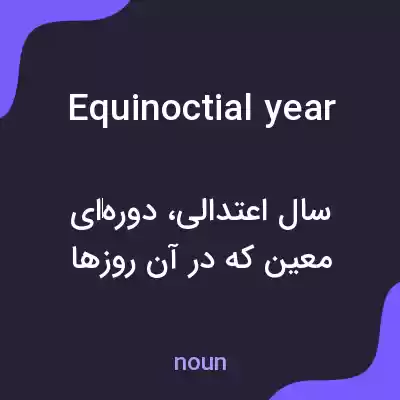 Equinoctial year

سال اعتدالی، دوره‌ای معین که در آن روزها

noun